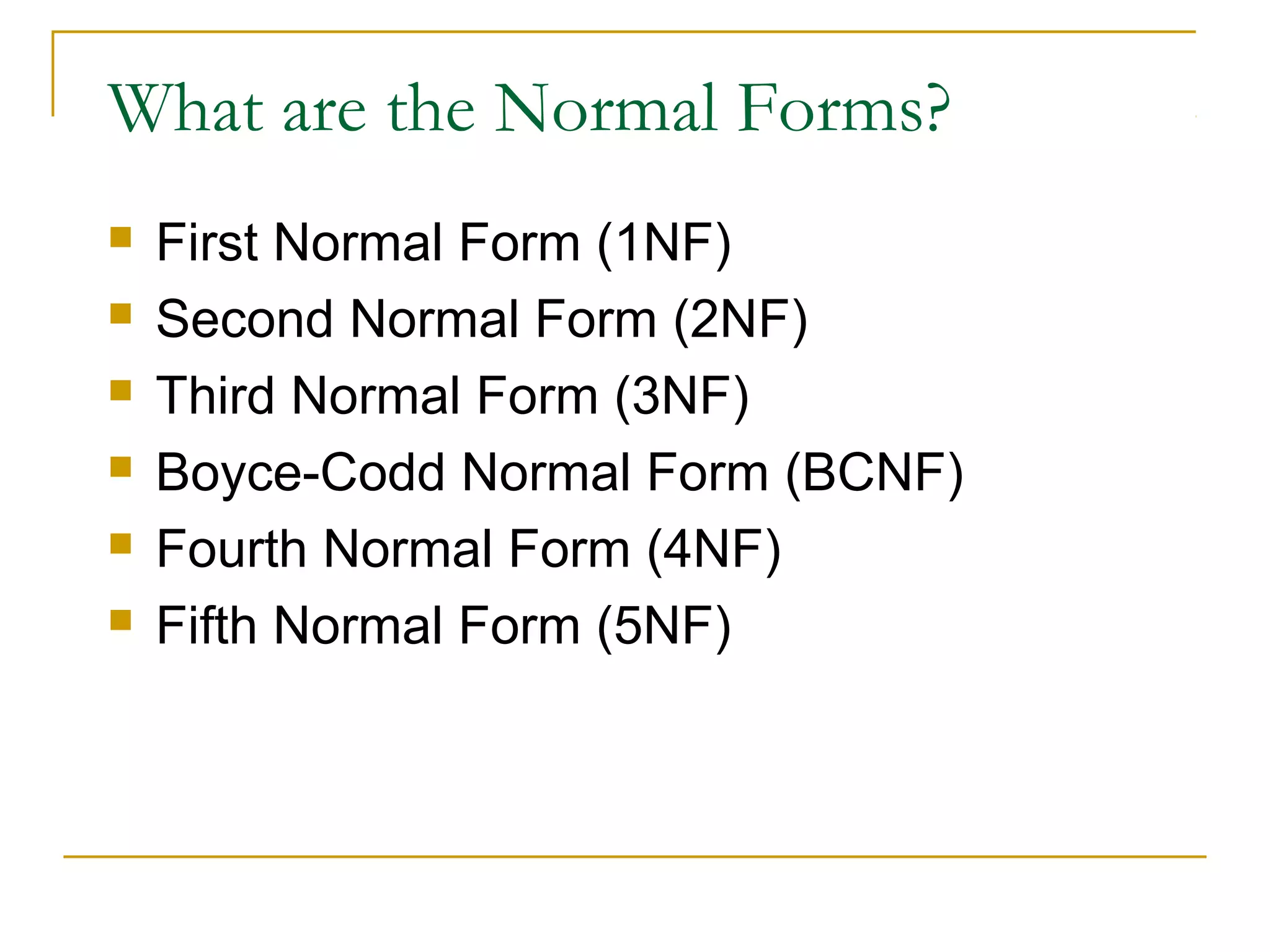 What are the Normal Forms?

- First Normal Form (1NF)
- Second Normal Form (2NF)
- Third Normal Form (3NF)
- Boyce-Codd Normal Form (BCNF)
- Fourth Normal Form (4NF)
- Fifth Normal Form (5NF)